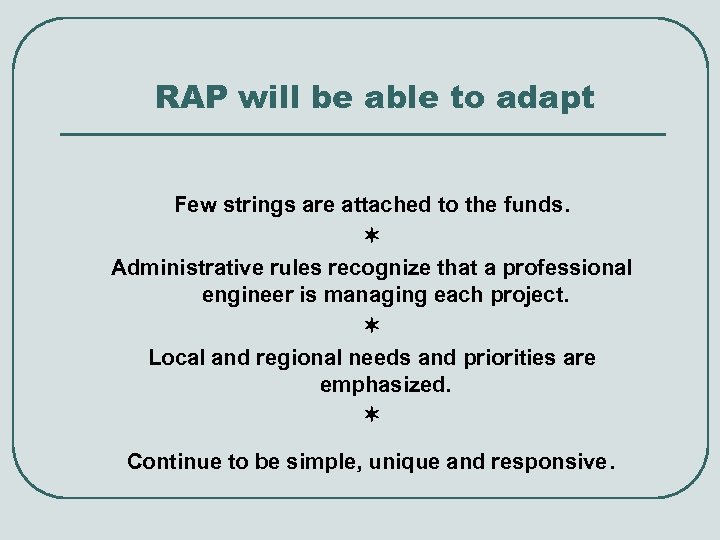 RAP will be able to adapt

Few strings are attached to the funds.

✶

Administrative rules recognize that a professional engineer is managing each project.

✶

Local and regional needs and priorities are emphasized.

✶

Continue to be simple, unique and responsive.